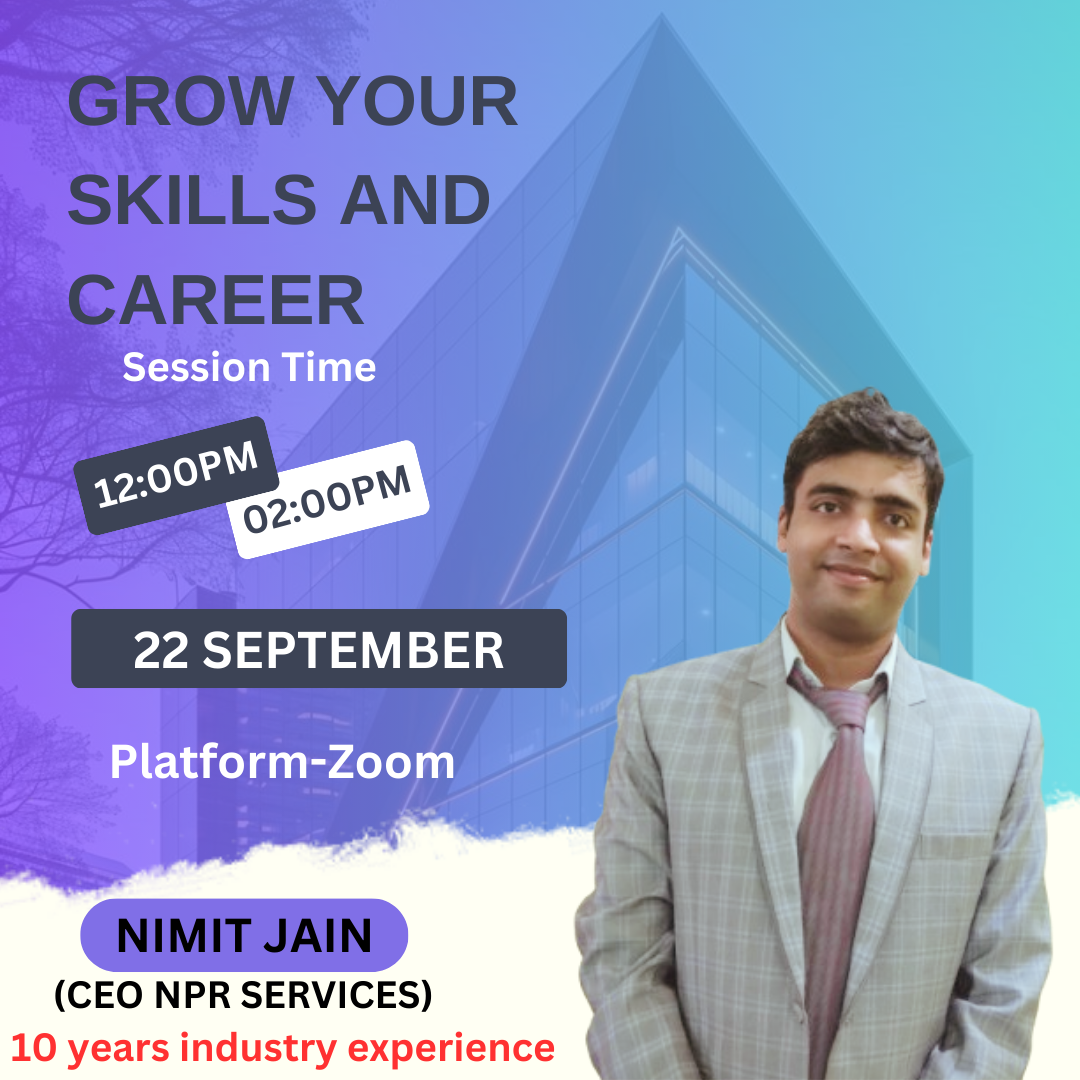 GROW YOUR SKILLS AND CAREER

Session Time

12:00PM

02:00PM

22 SEPTEMBER

Platform-Zoom

NIMIT JAIN

(CEO NPR SERVICES)

10 years industry experience